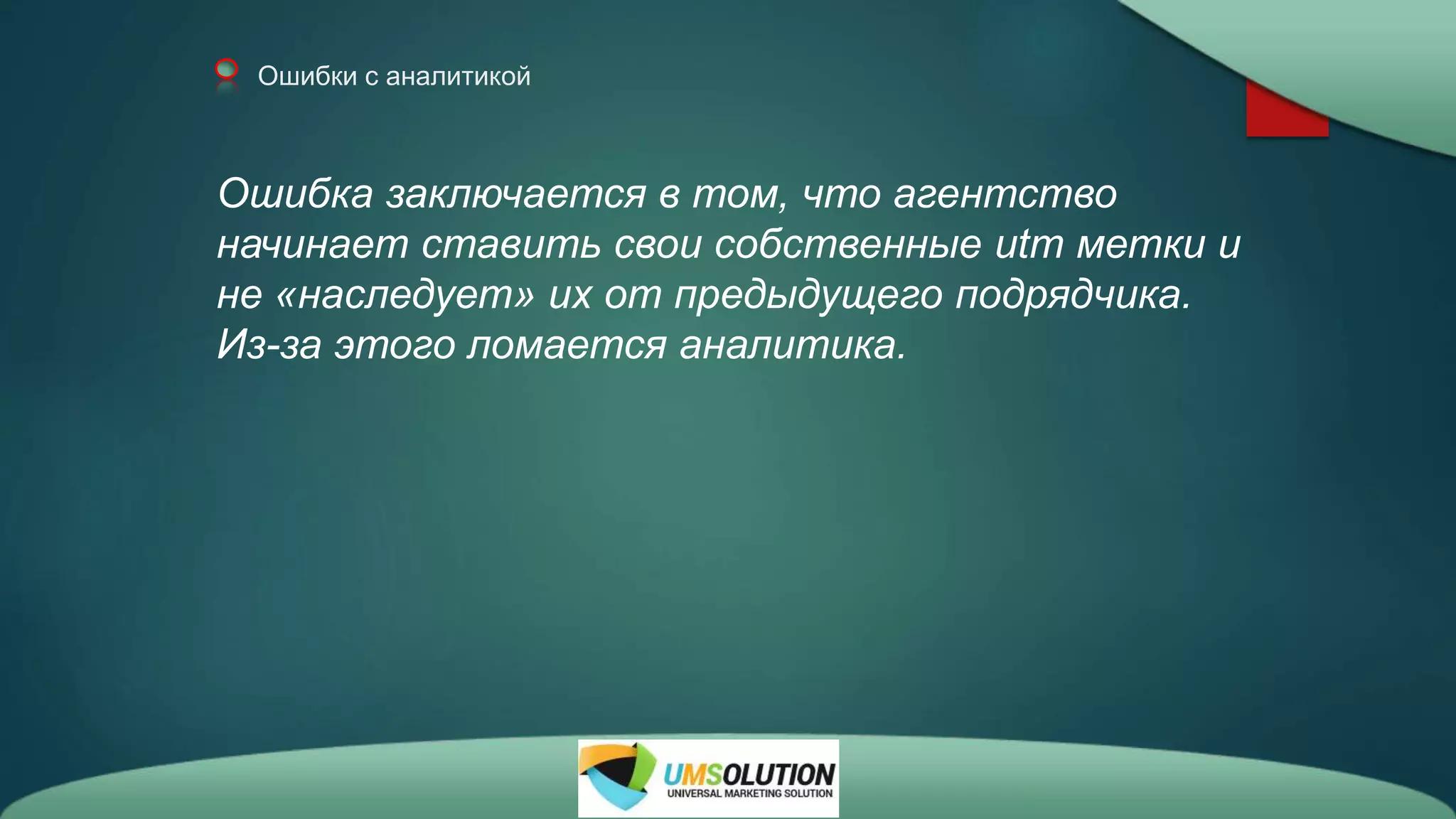 Ошибки с аналитикой

Ошибка заключается в том, что агентство начинает ставить свои собственные utm метки и не «наследует» их от предыдущего подрядчика. Из-за этого ломается аналитика.

UMSOLUTION
UNIVERSAL MARKETING SOLUTION